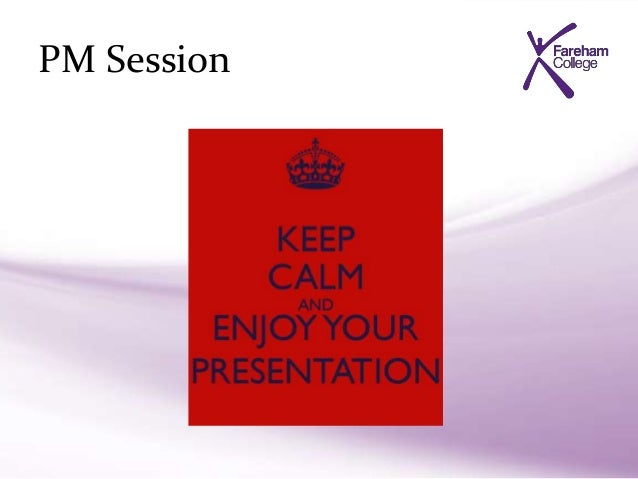 PM Session

Fareham College

KEEP CALM AND ENJOY YOUR PRESENTATION